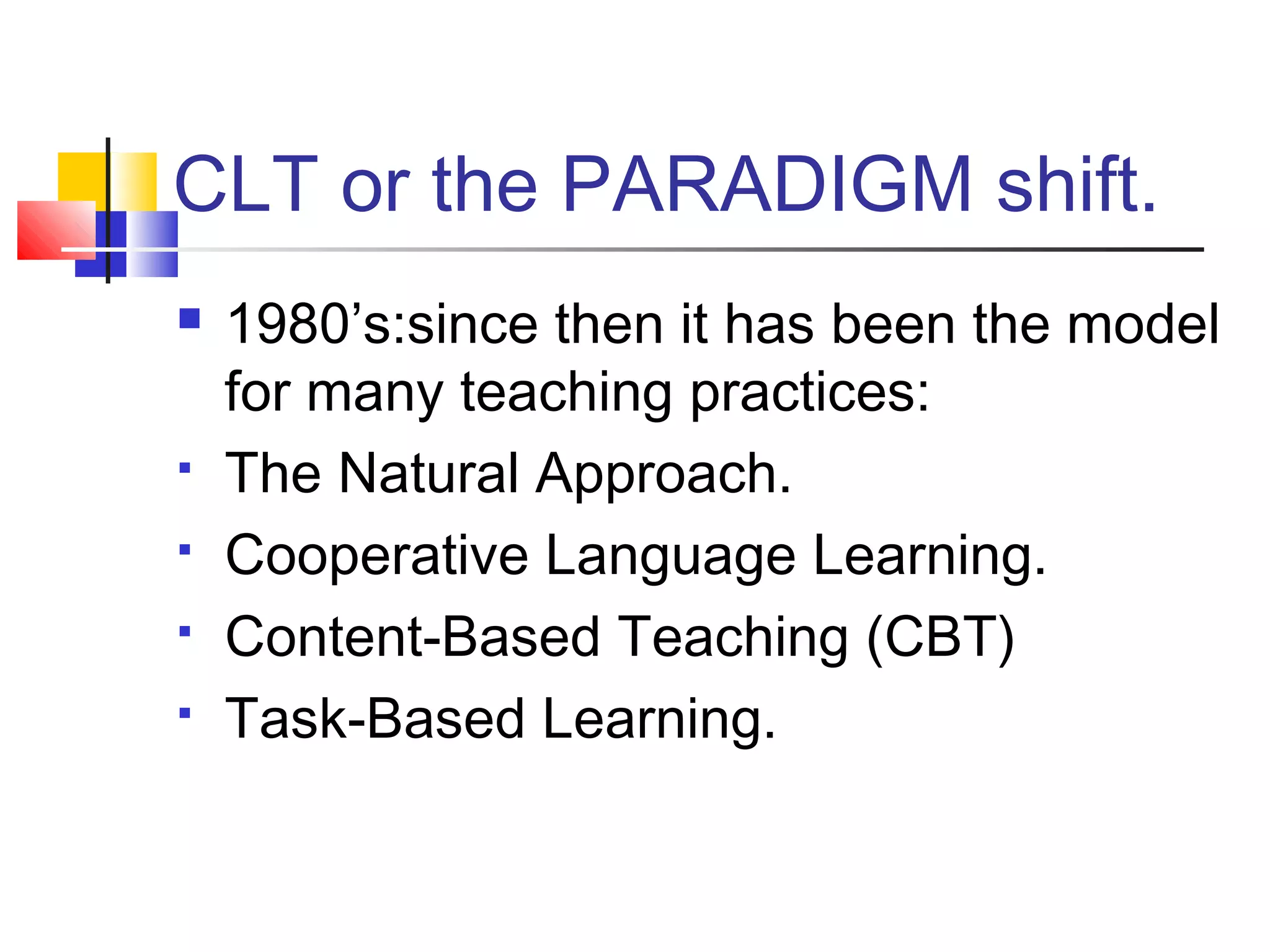 CLT or the PARADIGM shift.

- 1980’s:since then it has been the model for many teaching practices:
- The Natural Approach.
- Cooperative Language Learning.
- Content-Based Teaching (CBT)
- Task-Based Learning.